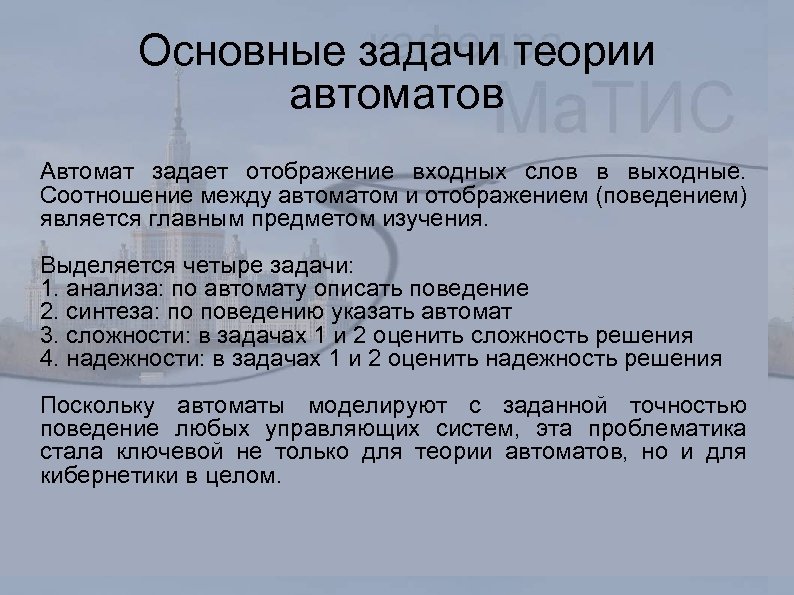 кафедра МаТИС

Основные задачи теории автоматов

Автомат задает отображение входных слов в выходные. Соотношение между автоматом и отображением (поведением) является главным предметом изучения.

Выделяется четыре задачи:
1. анализа: по автомату описать поведение
2. синтеза: по поведению указать автомат
3. сложности: в задачах 1 и 2 оценить сложность решения
4. надежности: в задачах 1 и 2 оценить надежность решения

Поскольку автоматы моделируют с заданной точностью поведение любых управляющих систем, эта проблематика стала ключевой не только для теории автоматов, но и для кибернетики в целом.